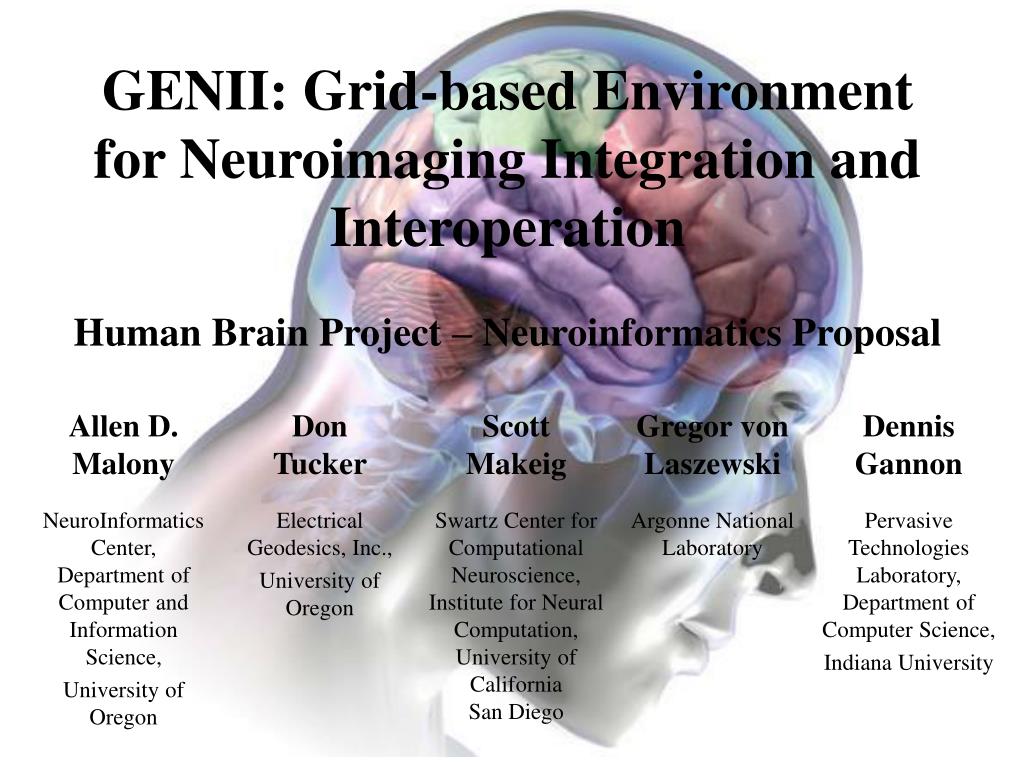 GENII: Grid-based Environment for Neuroimaging Integration and Interoperation

Human Brain Project – Neuroinformatics Proposal

Allen D. Malony

NeuroInformatics Center, Department of Computer and Information Science,

University of Oregon

Don Tucker

Electrical Geodesics, Inc.,

University of Oregon

Scott Makeig

Swartz Center for Computational Neuroscience, Institute for Neural Computation, University of California San Diego

Gregor von Laszewski

Argonne National Laboratory

Dennis Gannon

Pervasive Technologies Laboratory, Department of Computer Science,

Indiana University